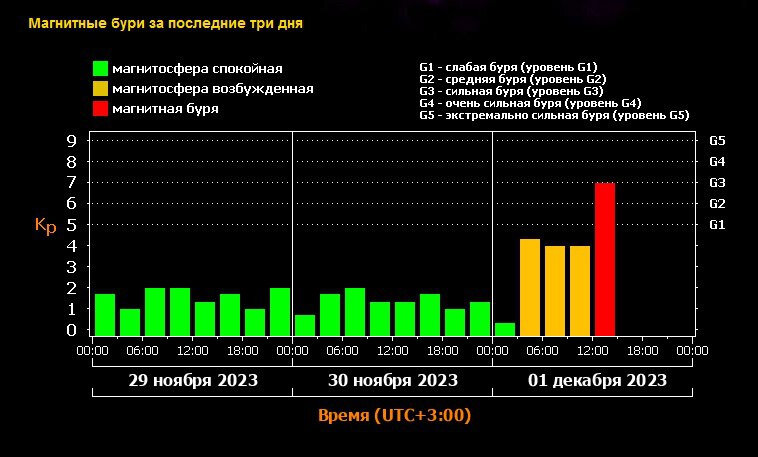 Магнитные бури за последние три дня

магнитосфера спокойная
магнитосфера возбужденная
магнитная буря

G1 - слабая буря (уровень G1)
G2 - средняя буря (уровень G2)
G3 - сильная буря (уровень G3)
G4 - очень сильная буря (уровень G4)
G5 - экстремально сильная буря (уровень G5)

Kp
9
8
7
6
5
4
3
2
1
0

G5
G4
G3
G2
G1

00:00 06:00 12:00 18:00 00:00 06:00 12:00 18:00 00:00 06:00 12:00 18:00 00:00

29 ноября 2023
30 ноября 2023
01 декабря 2023

Время (UTC+3:00)